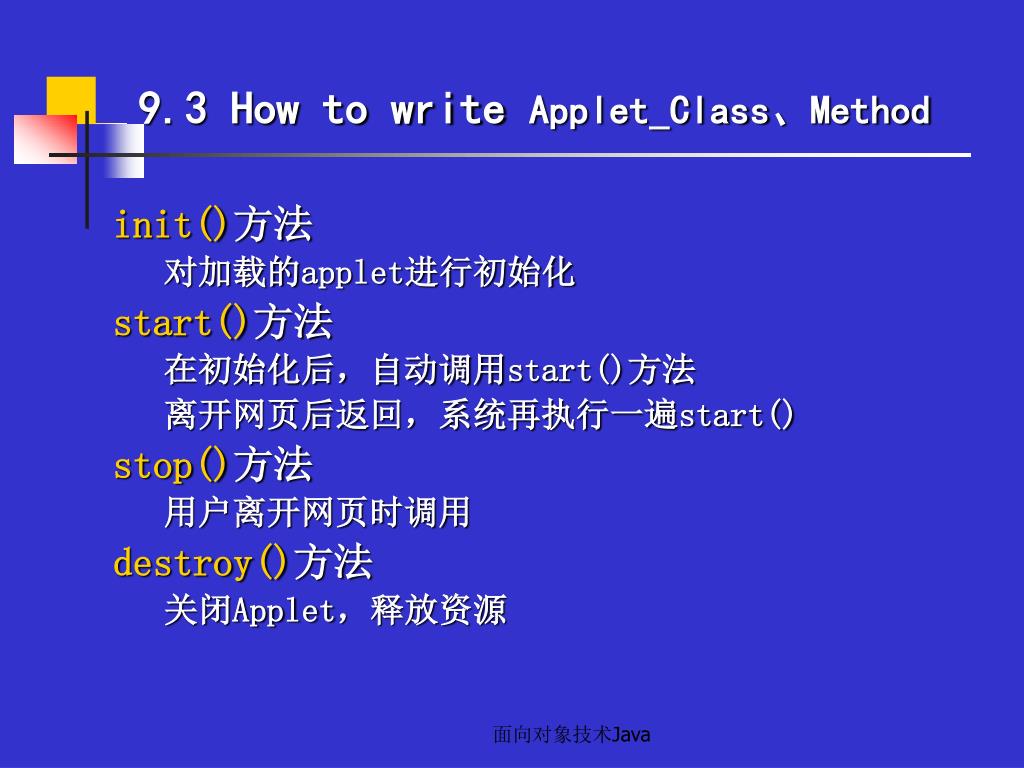 9.3 How to write Applet_Class、Method

init()方法

对加载的applet进行初始化

start()方法

在初始化后，自动调用start()方法

离开网页后返回，系统再执行一遍start()

stop()方法

用户离开网页时调用

destroy()方法

关闭Applet，释放资源

面向对象技术Java